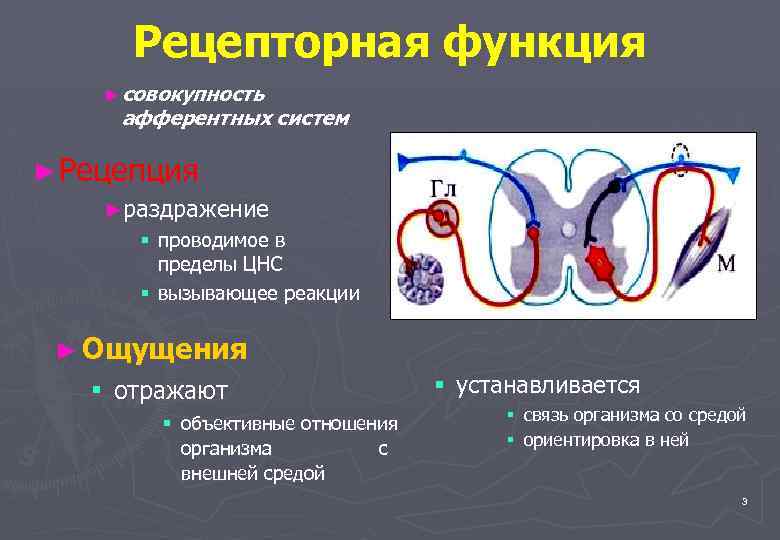 Рецепторная функция

► совокупность афферентных систем

► Рецепция

► раздражение

▪ проводимое в пределы ЦНС

▪ вызывающее реакции

Гл

М

► Ощущения

▪ отражают

▪ объективные отношения организма с внешней средой

▪ устанавливается

▪ связь организма со средой

▪ ориентировка в ней

3